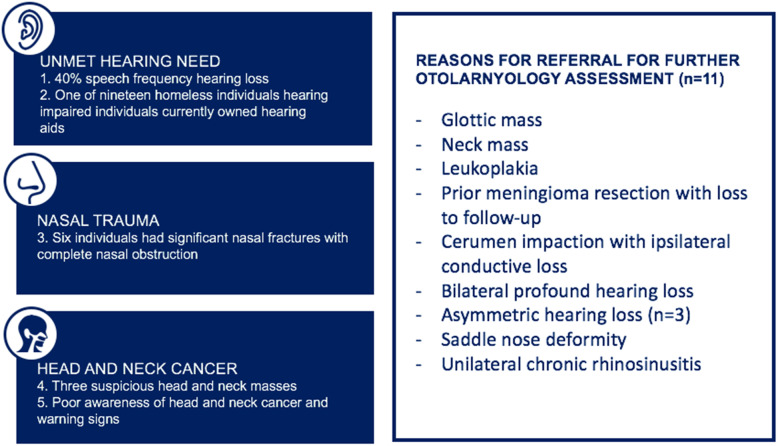 UNMET HEARING NEED
1. 40% speech frequency hearing loss
2. One of nineteen homeless individuals hearing impaired individuals currently owned hearing aids

NASAL TRAUMA
3. Six individuals had significant nasal fractures with complete nasal obstruction

HEAD AND NECK CANCER
4. Three suspicious head and neck masses
5. Poor awareness of head and neck cancer and warning signs

REASONS FOR REFERRAL FOR FURTHER OTOLARNYOLOGY ASSESSMENT (n=11)

- Glottic mass
- Neck mass
- Leukoplakia
- Prior meningioma resection with loss to follow-up
- Cerumen impaction with ipsilateral conductive loss
- Bilateral profound hearing loss
- Asymmetric hearing loss (n=3)
- Saddle nose deformity
- Unilateral chronic rhinosinusitis